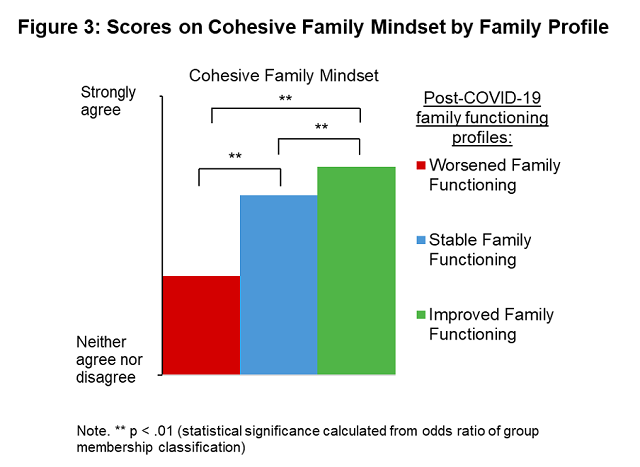 Figure 3: Scores on Cohesive Family Mindset by Family Profile

Cohesive Family Mindset

Strongly agree

**

**

**

Neither agree nor disagree

Post-COVID-19 family functioning profiles:

Worsened Family Functioning

Stable Family Functioning

Improved Family Functioning

Note. ** p < .01 (statistical significance calculated from odds ratio of group membership classification)